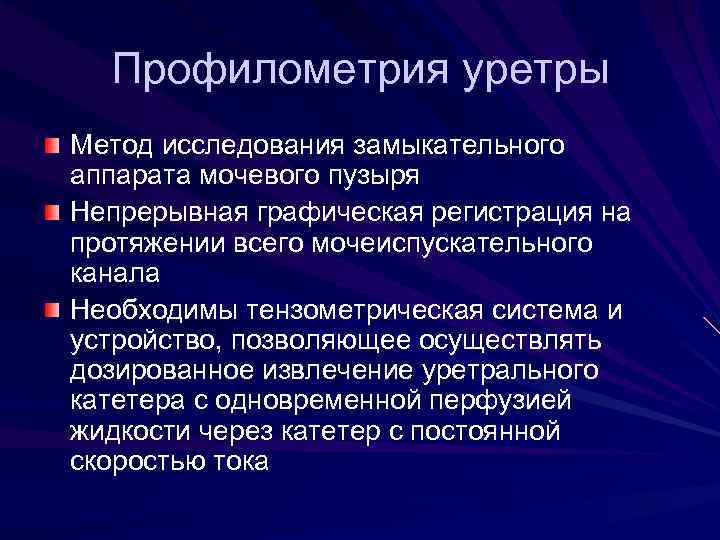 Профилометрия уретры

Метод исследования замыкательного аппарата мочевого пузыря

Непрерывная графическая регистрация на протяжении всего мочеиспускательного канала

Необходимы тензометрическая система и устройство, позволяющее осуществлять дозированное извлечение уретрального катетера с одновременной перфузией жидкости через катетер с постоянной скоростью тока